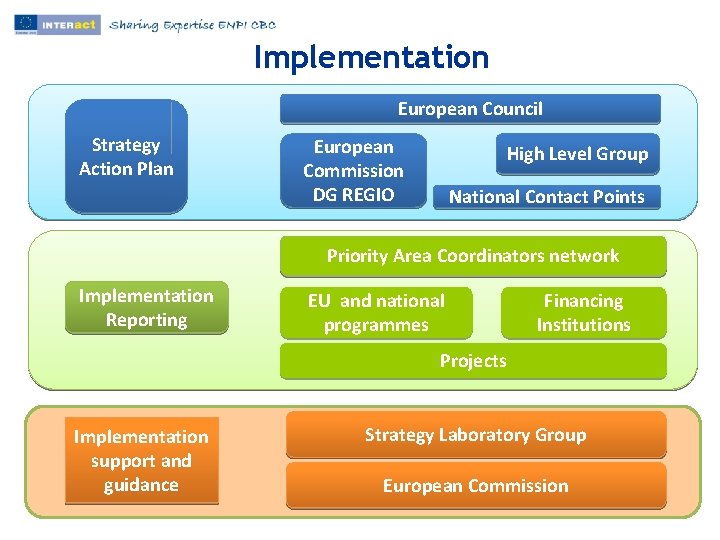 INTERact Sharing Expertise ENPI CBC

Implementation

Strategy Action Plan

European Council

European Commission DG REGIO

High Level Group

National Contact Points

Implementation Reporting

Priority Area Coordinators network

EU and national programmes

Financing Institutions

Projects

Implementation support and guidance

Strategy Laboratory Group

European Commission